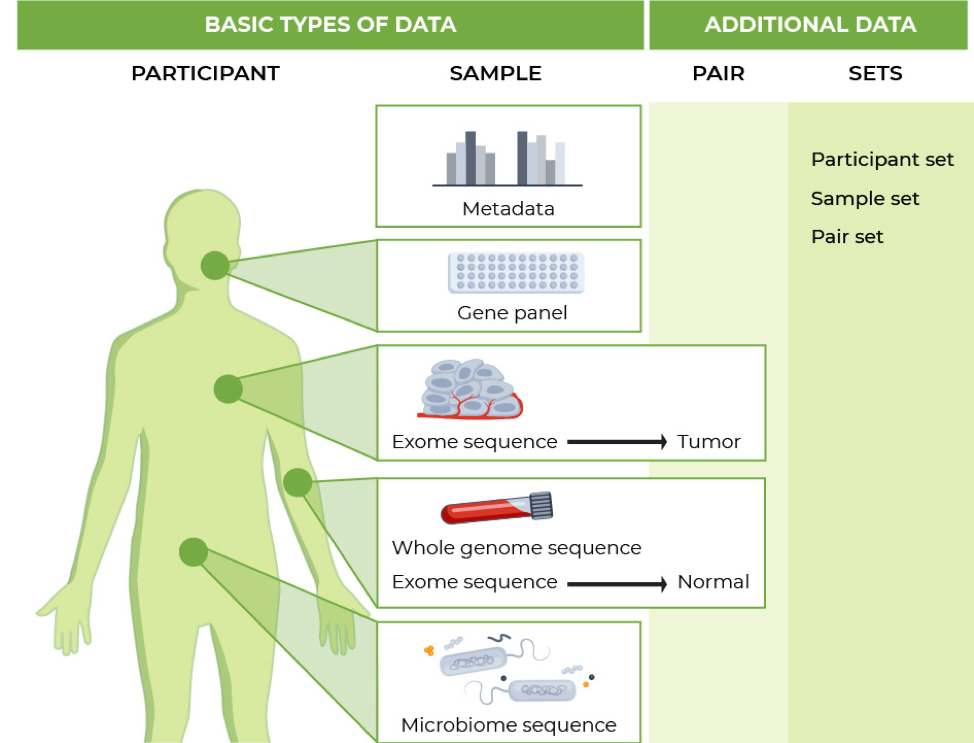 BASIC TYPES OF DATA

ADDITIONAL DATA

PARTICIPANT

SAMPLE

PAIR

SETS

Metadata

Gene panel

Exome sequence → Tumor

Whole genome sequence

Exome sequence → Normal

Microbiome sequence

Participant set

Sample set

Pair set